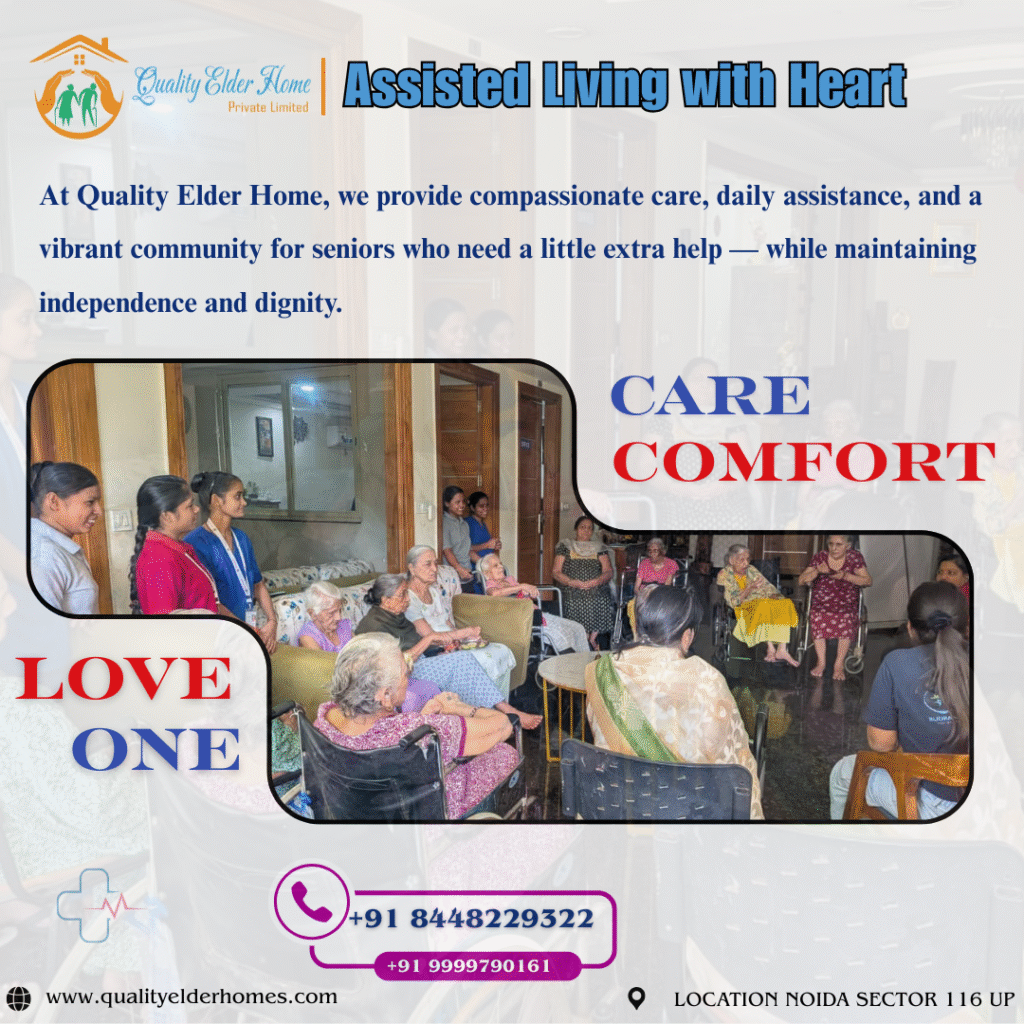 Quality Elder Home
Private Limited

Assisted Living with Heart

At Quality Elder Home, we provide compassionate care, daily assistance, and a vibrant community for seniors who need a little extra help — while maintaining independence and dignity.

CARE
COMFORT

LOVE
ONE

+91 8448229322
+91 9999790161

www.qualityelderhomes.com

LOCATION NOIDA SECTOR 116 UP